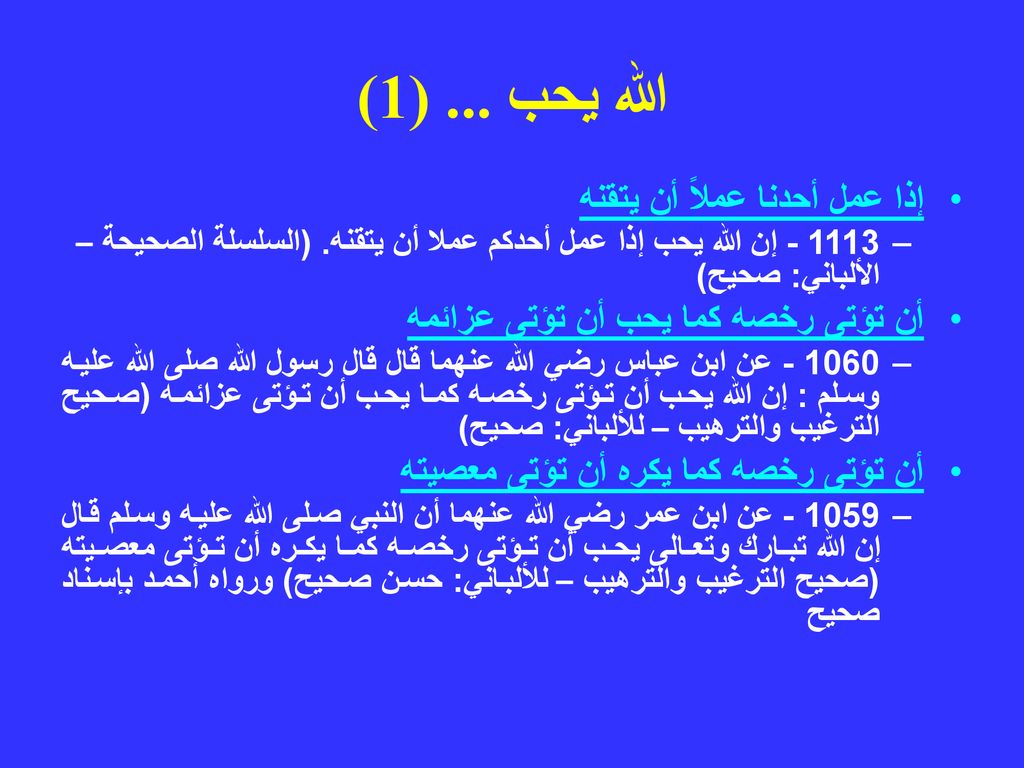 الله يحب ... (1)

• إذا عمل أحدنا عملاً أن يتقنه

– 1113 - إن الله يحب إذا عمل أحدكم عملا أن يتقنه. (السلسلة الصحيحة – الألباني: صحيح)

• أن تؤتى رخصه كما يحب أن تؤتى عزائمه

– 1060 - عن ابن عباس رضي الله عنهما قال قال رسول الله صلى الله عليه وسلم : إن الله يحب أن تؤتى رخصه كما يحب أن تؤتى عزائمه (صحيح الترغيب والترهيب – للألباني: صحيح)

• أن تؤتى رخصه كما يكره أن تؤتى معصيته

– 1059 - عن ابن عمر رضي الله عنهما أن النبي صلى الله عليه وسلم قال إن الله تبارك وتعالى يحب أن تؤتى رخصه كما يكره أن تؤتى معصيته (صحيح الترغيب والترهيب – للألباني: حسن صحيح) ورواه أحمد بإسناد صحيح